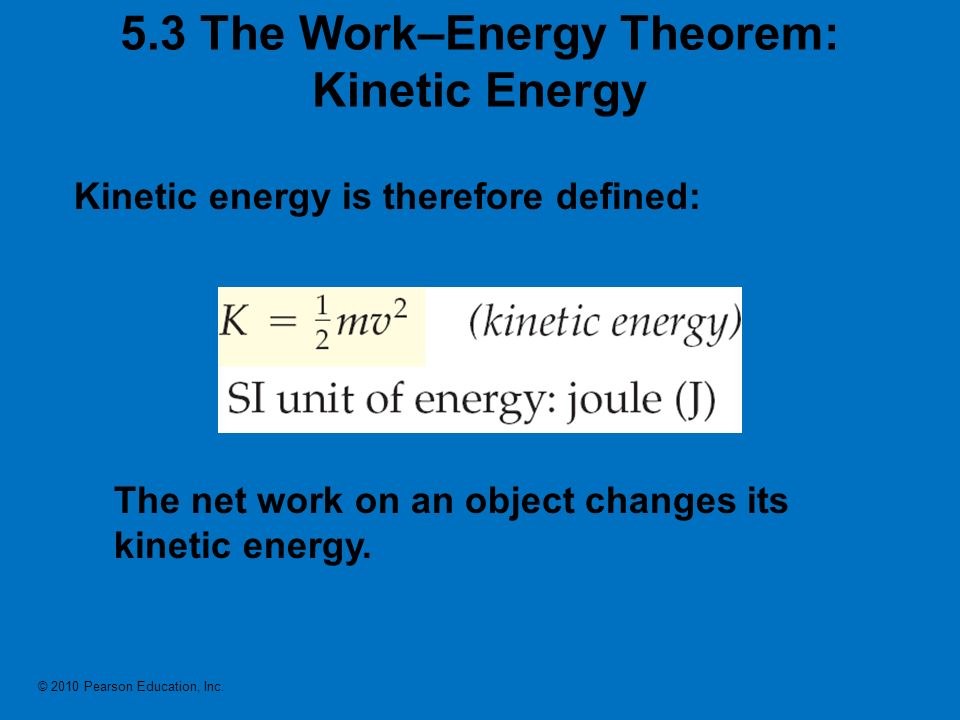 5.3 The Work–Energy Theorem: Kinetic Energy

Kinetic energy is therefore defined:

$K = \frac{1}{2}mv^2$ (kinetic energy)

SI unit of energy: joule (J)

The net work on an object changes its kinetic energy.

© 2010 Pearson Education, Inc.